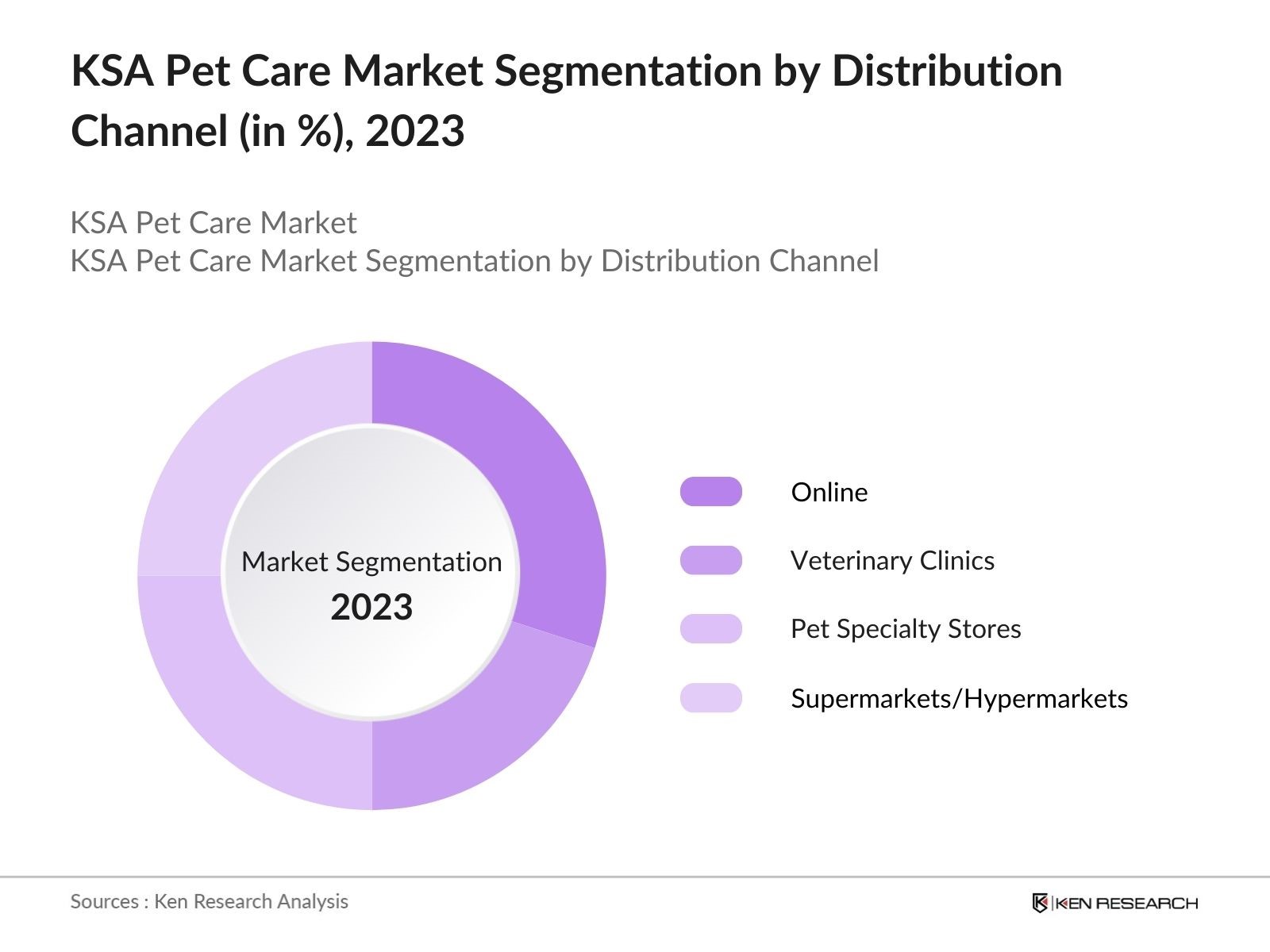 KSA Pet Care Market Segmentation by Distribution Channel (in %), 2023

KSA Pet Care Market
KSA Pet Care Market Segmentation by Distribution Channel

Market Segmentation
2023

Online
Veterinary Clinics
Pet Specialty Stores
Supermarkets/Hypermarkets

Sources : Ken Research Analysis

KEN RESEARCH